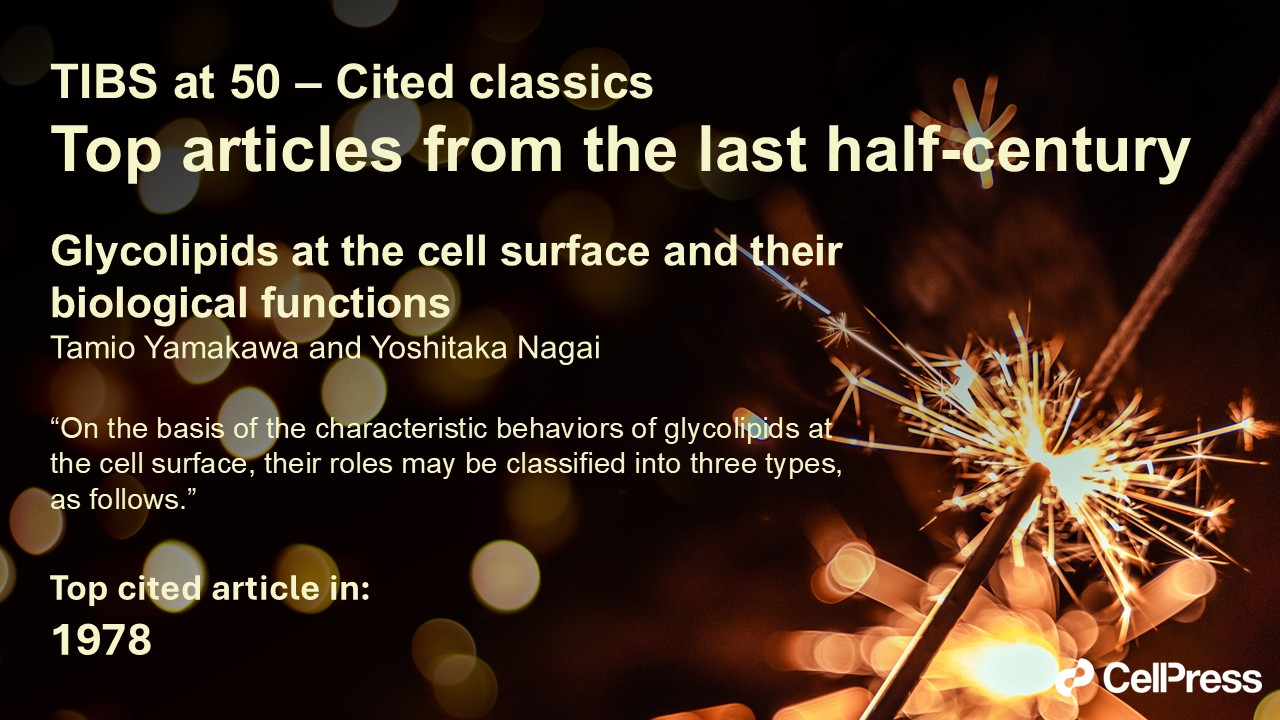 TIBS at 50 – Cited classics
Top articles from the last half-century

Glycolipids at the cell surface and their biological functions
Tamio Yamakawa and Yoshitaka Nagai

“On the basis of the characteristic behaviors of glycolipids at the cell surface, their roles may be classified into three types, as follows.”

Top cited article in:
1978

CellPress